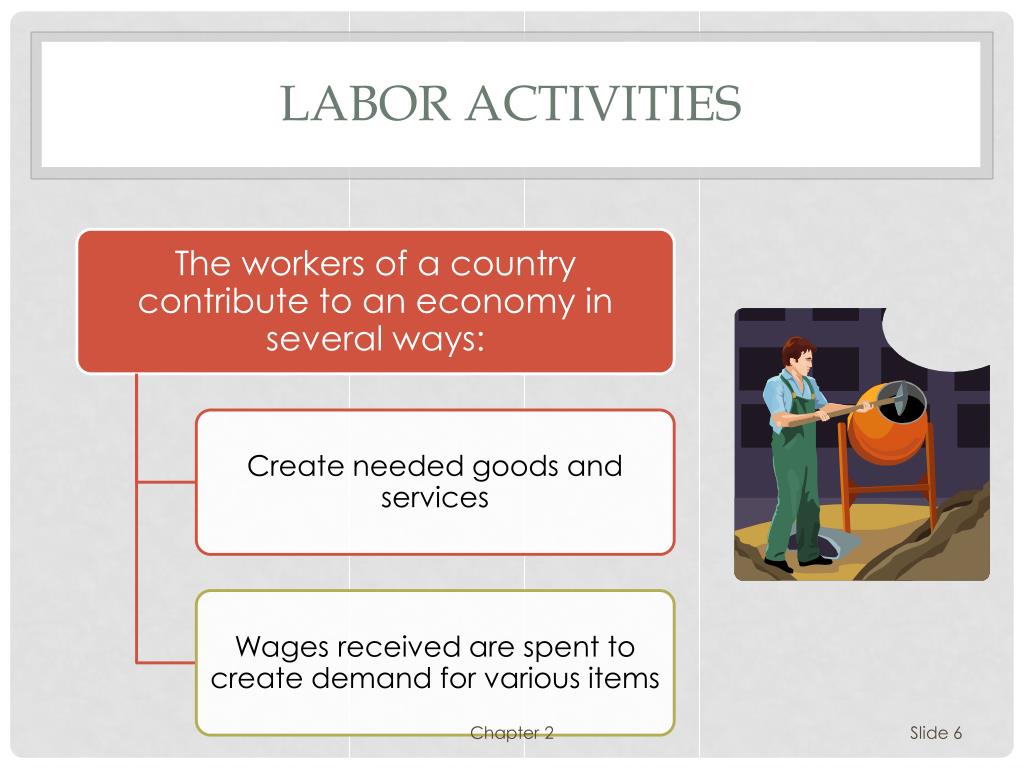 LABOR ACTIVITIES

The workers of a country contribute to an economy in several ways:

Create needed goods and services

Wages received are spent to create demand for various items

Chapter 2

Slide 6